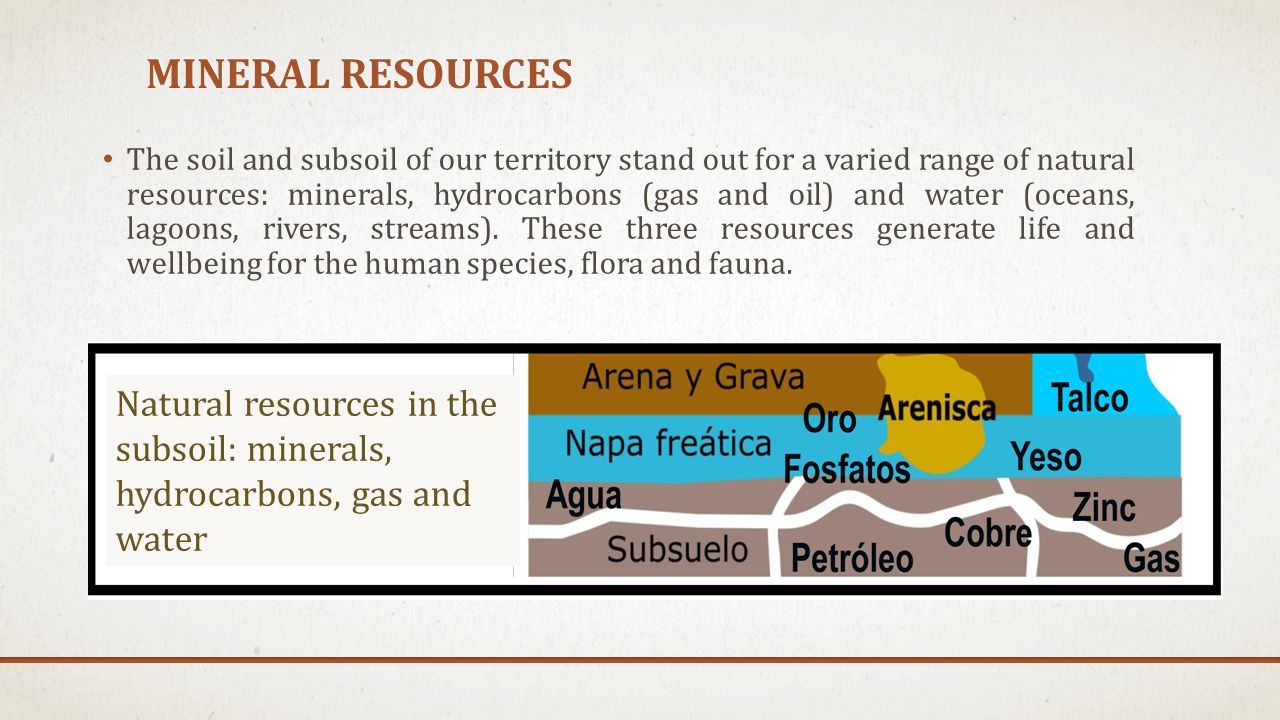 MINERAL RESOURCES

• The soil and subsoil of our territory stand out for a varied range of natural resources: minerals, hydrocarbons (gas and oil) and water (oceans, lagoons, rivers, streams). These three resources generate life and wellbeing for the human species, flora and fauna.

Natural resources in the subsoil: minerals, hydrocarbons, gas and water

Arena y Grava
Talco
Oro
Arenisca
Napa freática
Yeso
Fosfatos
Agua
Zinc
Cobre
Subsuelo
Petróleo
Gas